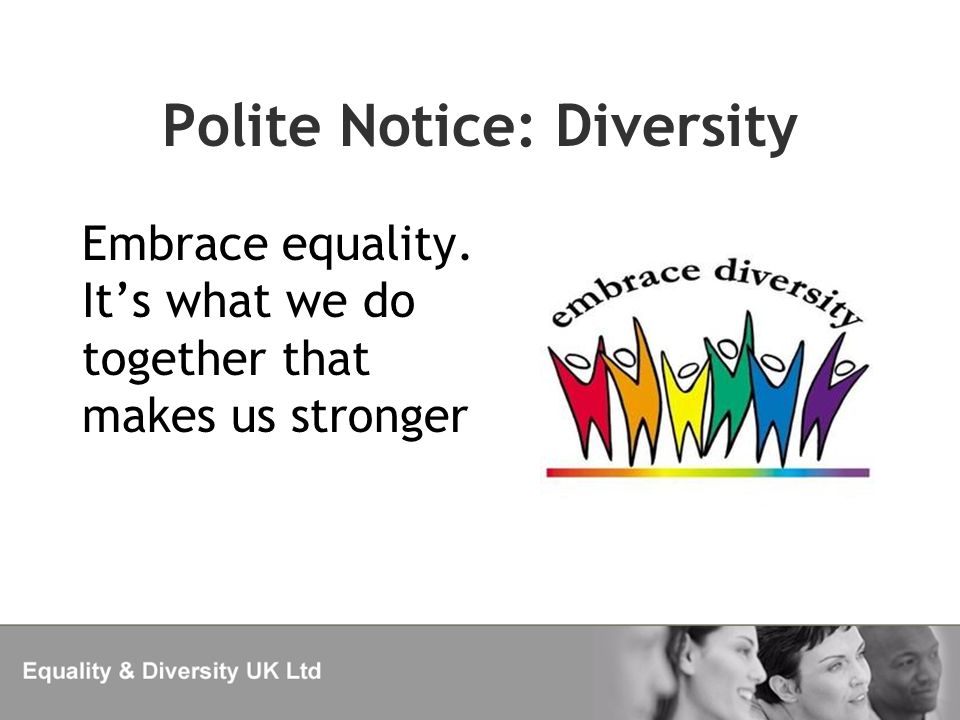 Polite Notice: Diversity

Embrace equality. It’s what we do together that makes us stronger

embrace diversity

Equality & Diversity UK Ltd